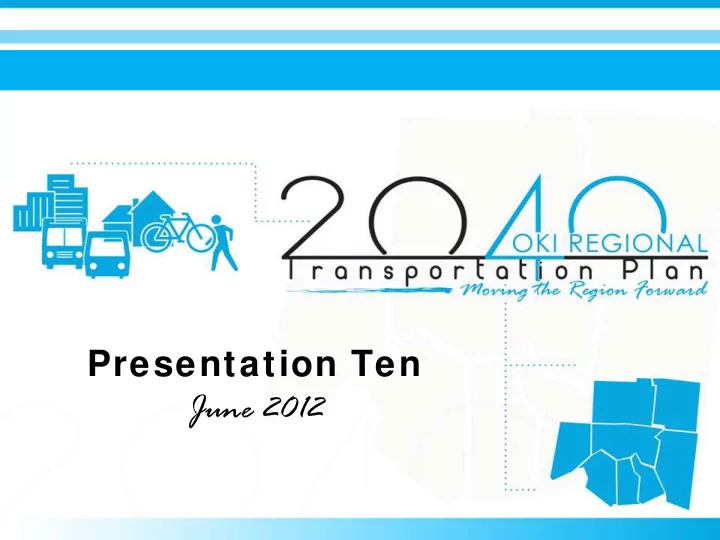 2040
OKI REGIONAL
Transportation Plan
Moving the Region Forward

Presentation Ten
June 2012